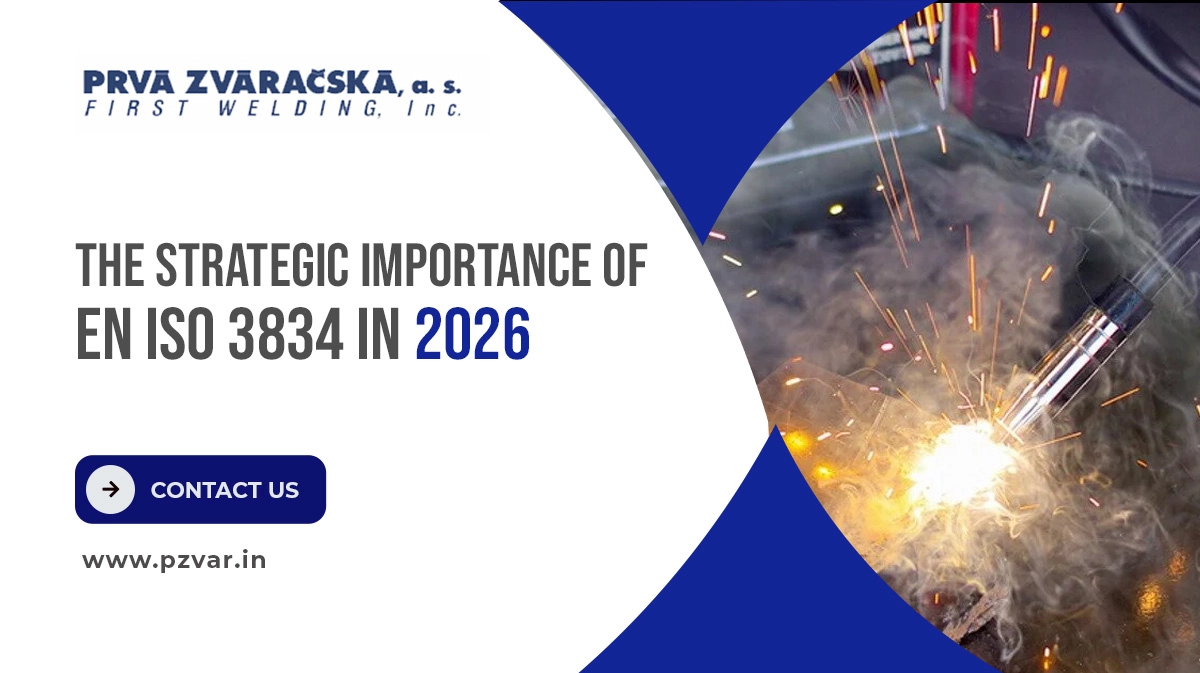 PRVÁ ZVÁRAČSKÁ, a. s.
FIRST WELDING, Inc.

THE STRATEGIC IMPORTANCE OF EN ISO 3834 IN 2026

CONTACT US

www.pzvar.in